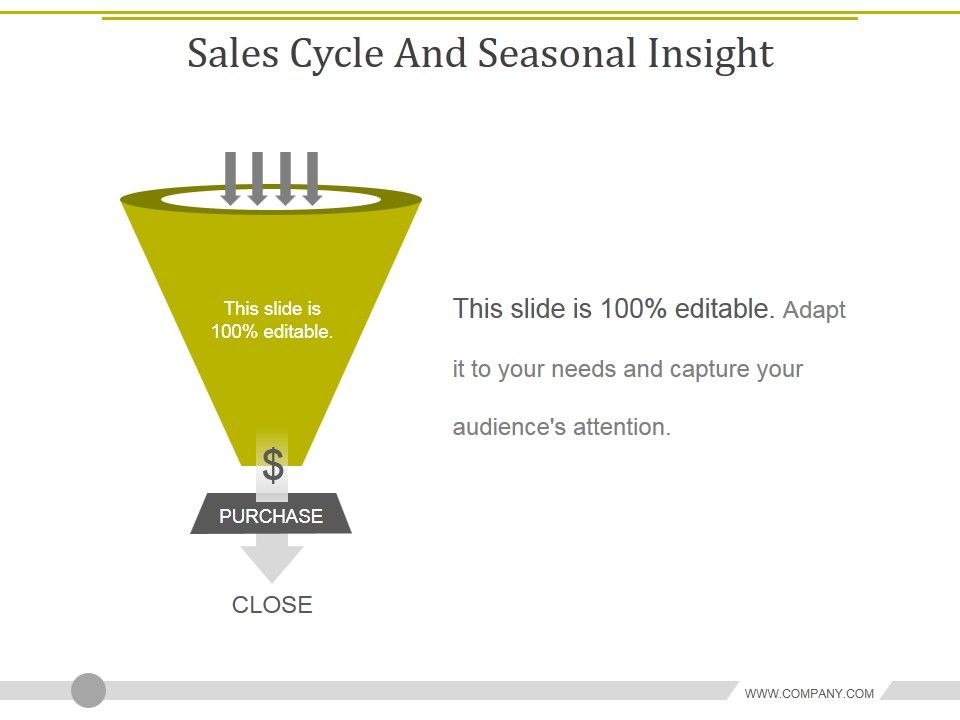 Sales Cycle And Seasonal Insight

This slide is 100% editable.

$

PURCHASE

CLOSE

This slide is 100% editable. Adapt it to your needs and capture your audience's attention.

WWW.COMPANY.COM